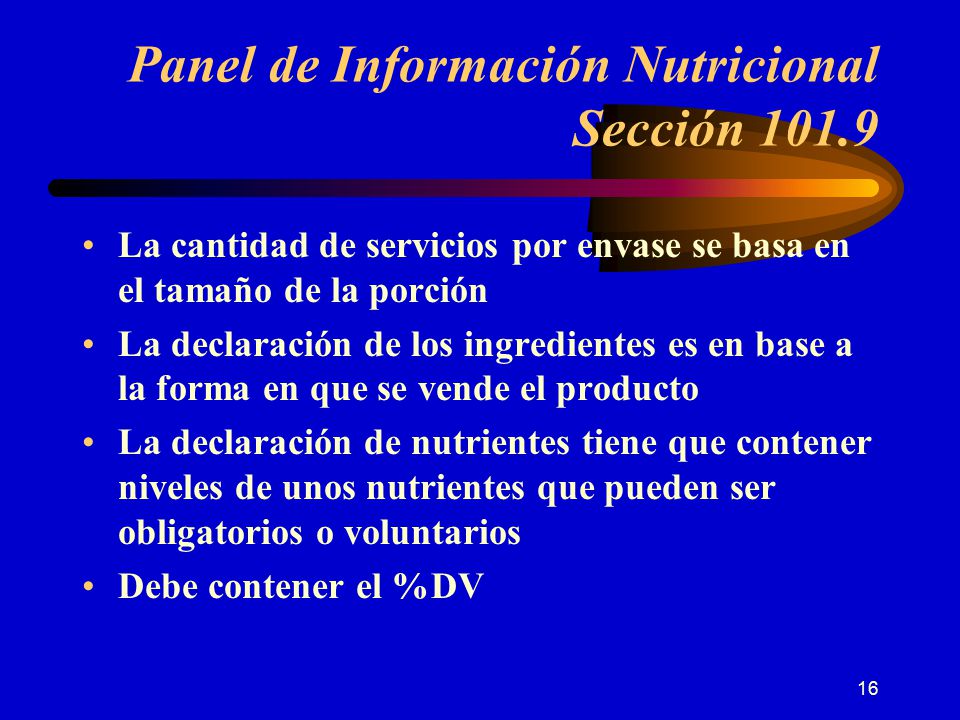 Panel de Información Nutricional
Sección 101.9

• La cantidad de servicios por envase se basa en el tamaño de la porción
• La declaración de los ingredientes es en base a la forma en que se vende el producto
• La declaración de nutrientes tiene que contener niveles de unos nutrientes que pueden ser obligatorios o voluntarios
• Debe contener el %DV

16